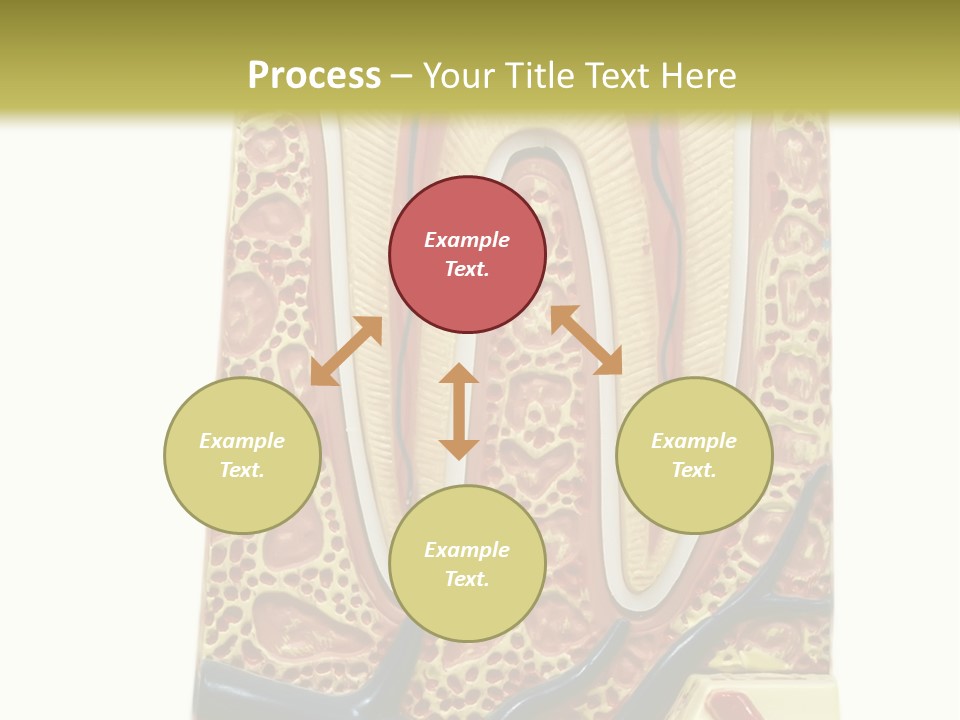 Process – Your Title Text Here

Example Text.

Example Text.

Example Text.

Example Text.